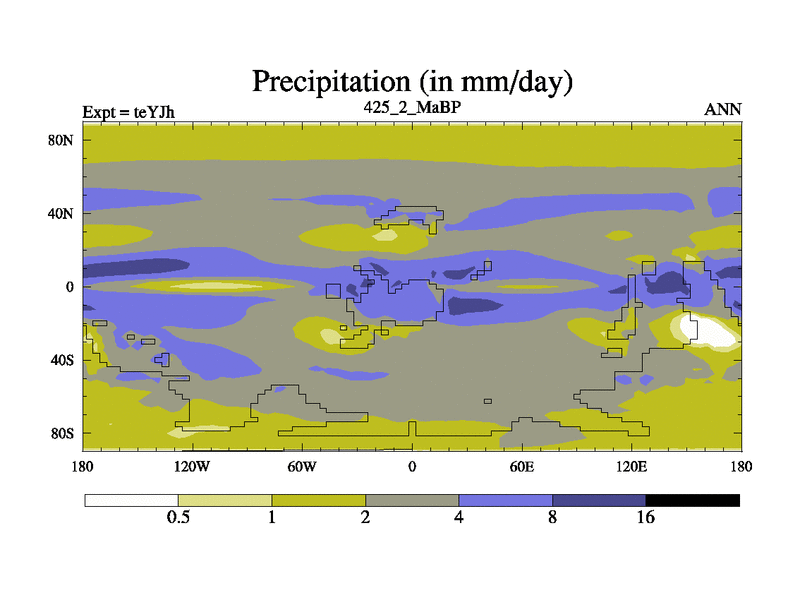 Precipitation (in mm/day)

Expt = teYJh

425_2_MaBP

ANN

80N
40N
0
40S
80S

180
120W
60W
0
60E
120E
180

0.5
1
2
4
8
16